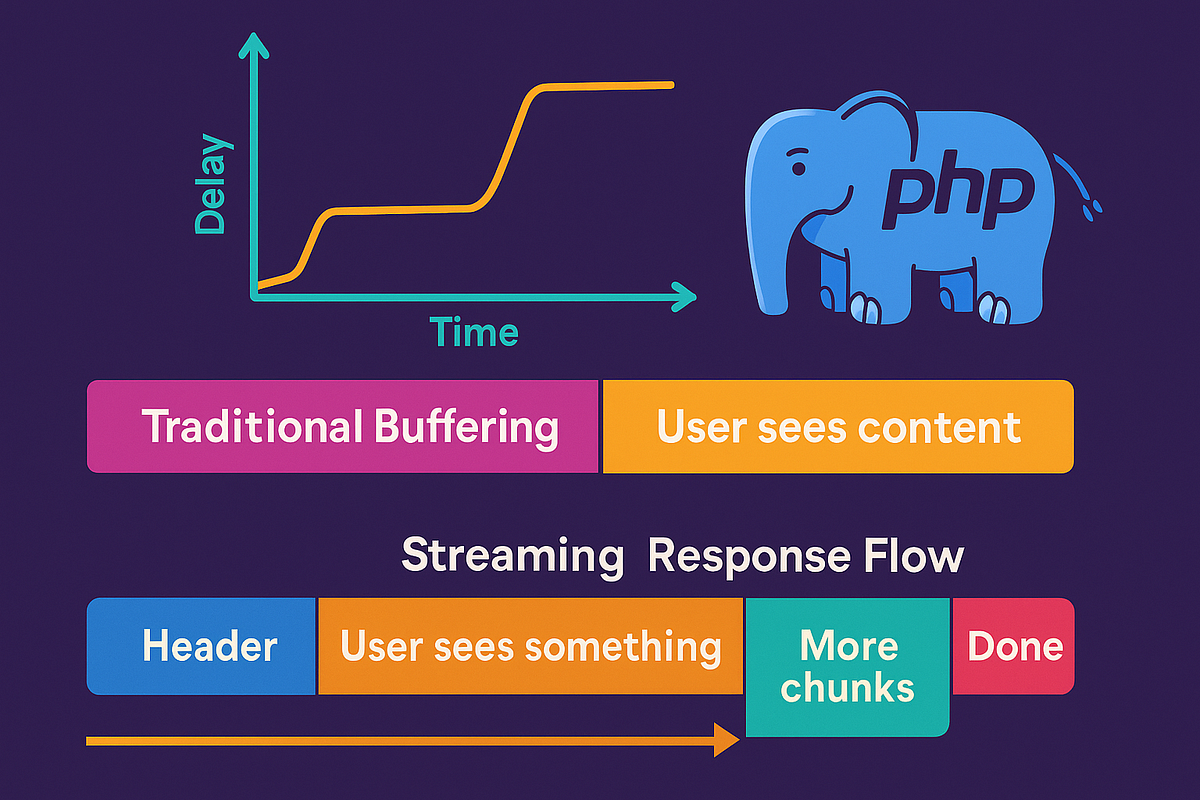 Delay

Time

php

Traditional Buffering

User sees content

Streaming Response Flow

Header

User sees something

More chunks

Done